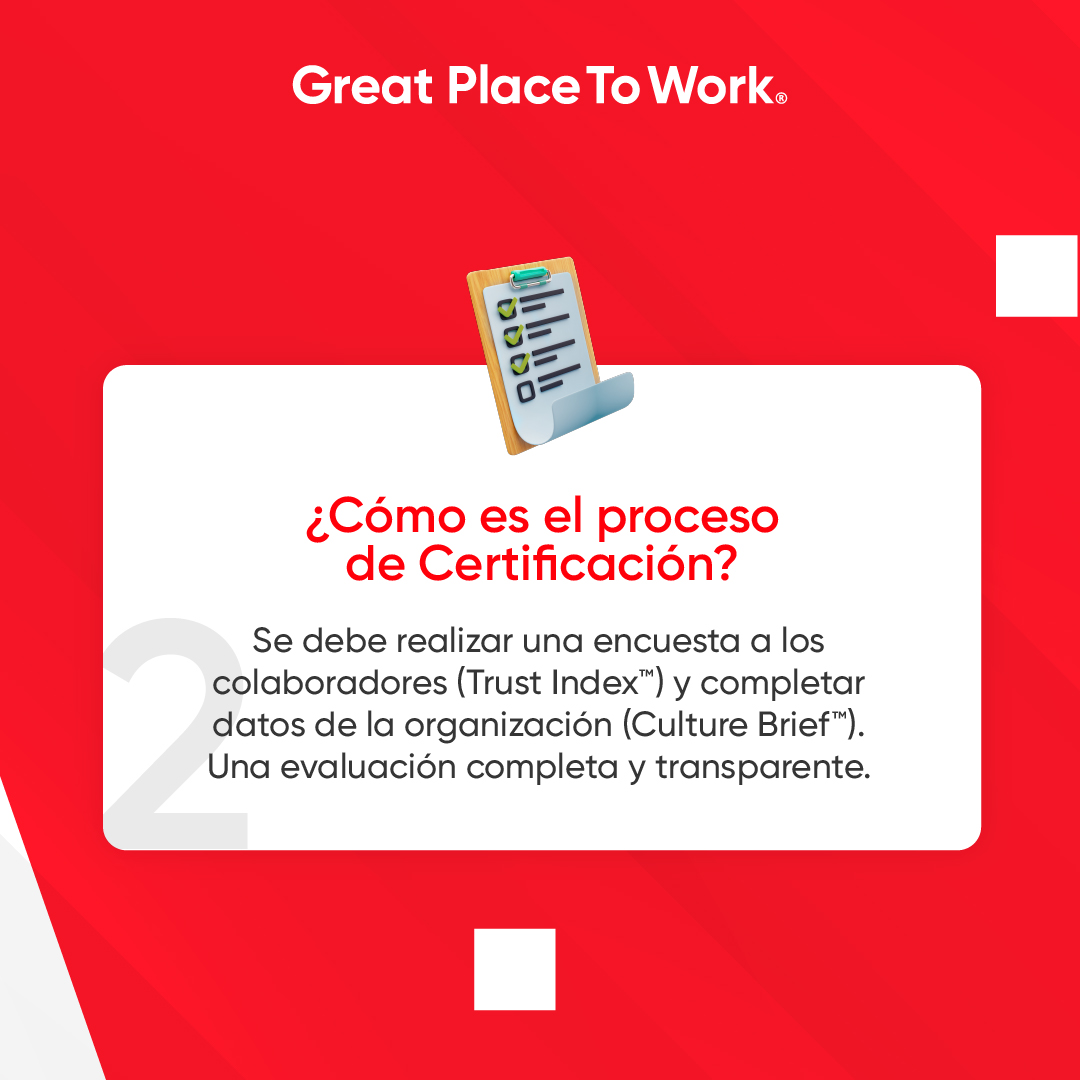 Great Place To Work®

¿Cómo es el proceso de Certificación?

2

Se debe realizar una encuesta a los colaboradores (Trust Index™) y completar datos de la organización (Culture Brief™). Una evaluación completa y transparente.